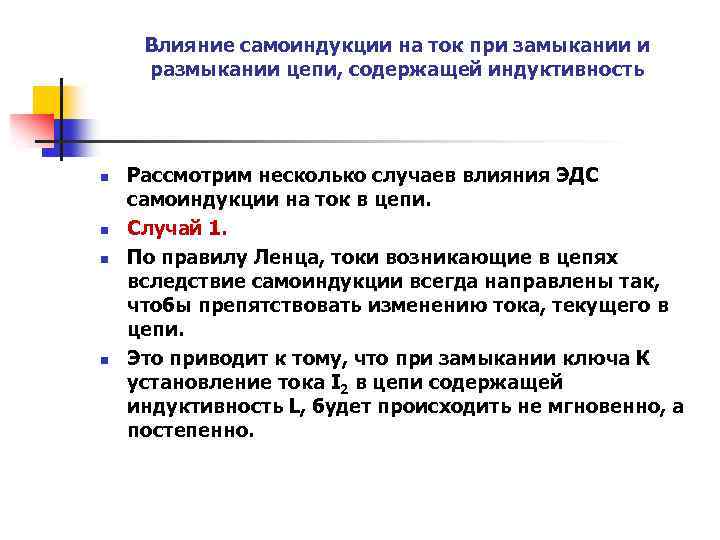 Влияние самоиндукции на ток при замыкании и размыкании цепи, содержащей индуктивность

- Рассмотрим несколько случаев влияния ЭДС самоиндукции на ток в цепи.
- Случай 1.
- По правилу Ленца, токи возникающие в цепях вследствие самоиндукции всегда направлены так, чтобы препятствовать изменению тока, текущего в цепи.
- Это приводит к тому, что при замыкании ключа К установление тока $I_2$ в цепи содержащей индуктивность L, будет происходить не мгновенно, а постепенно.